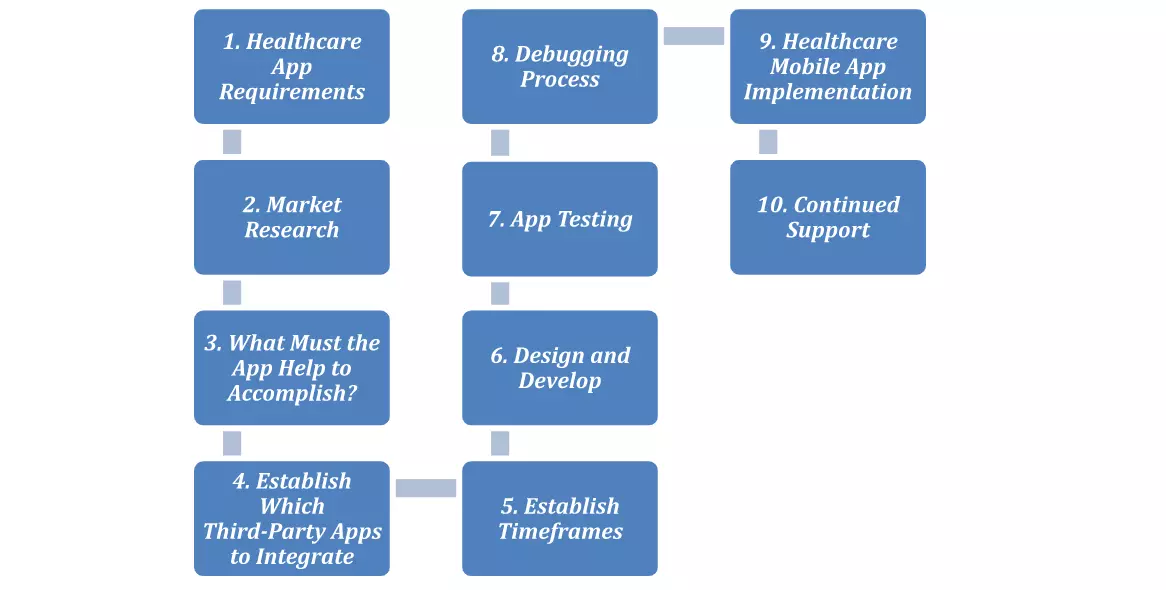 1. Healthcare App Requirements

2. Market Research

3. What Must the App Help to Accomplish?

4. Establish Which Third-Party Apps to Integrate

5. Establish Timeframes

6. Design and Develop

7. App Testing

8. Debugging Process

9. Healthcare Mobile App Implementation

10. Continued Support